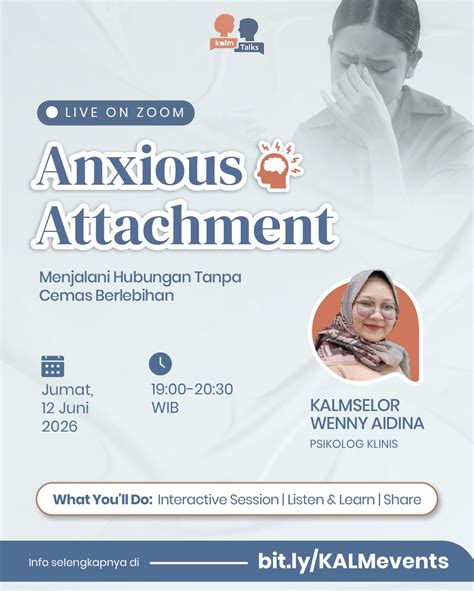 kalm Talks

LIVE ON ZOOM

Anxious Attachment

Menjalani Hubungan Tanpa Cemas Berlebihan

Jumat, 12 Juni 2026

19:00-20:30 WIB

KALMSELOR WENNY AIDINA
PSIKOLOG KLINIS

What You'll Do: Interactive Session | Listen & Learn | Share

Info selengkapnya di bit.ly/KALMevents